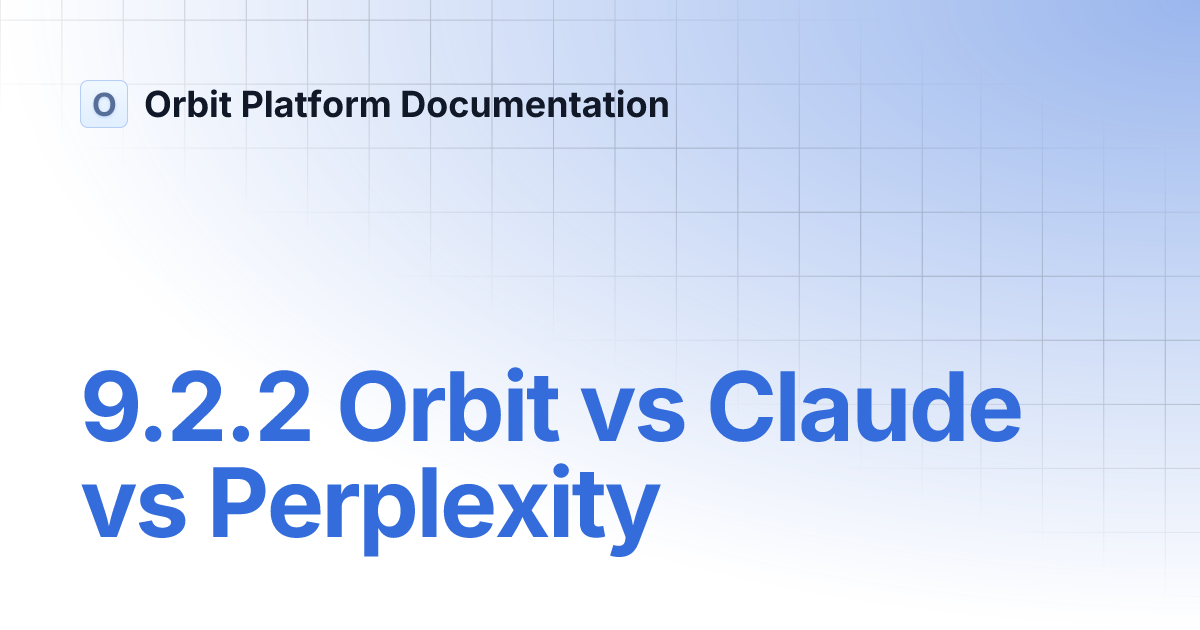 O Orbit Platform Documentation

9.2.2 Orbit vs Claude vs Perplexity